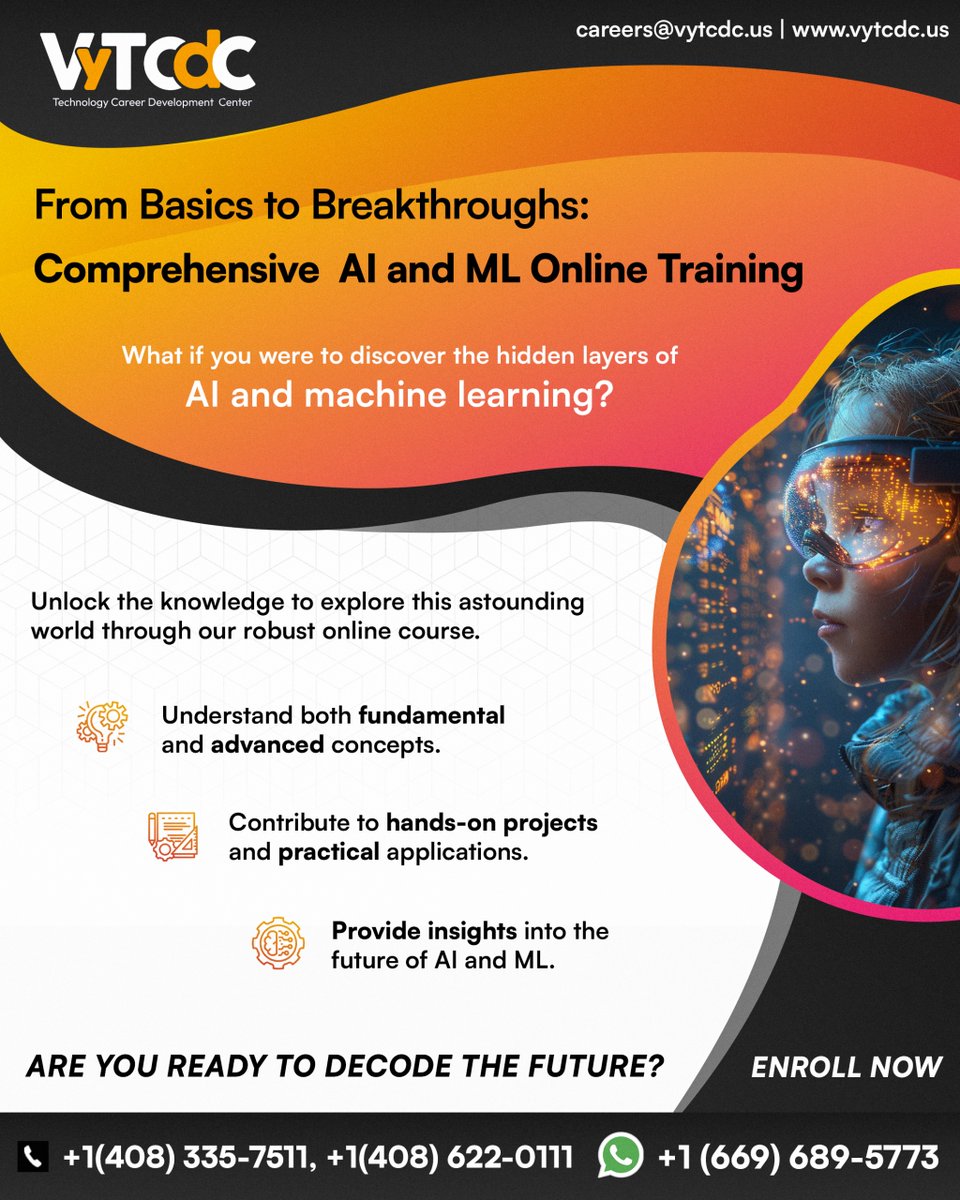 VyTCdC
Technology Career Development Center

careers@vytcdc.us | www.vytcdc.us

From Basics to Breakthroughs:
Comprehensive AI and ML Online Training

What if you were to discover the hidden layers of
AI and machine learning?

Unlock the knowledge to explore this astounding world through our robust online course.

Understand both fundamental and advanced concepts.

Contribute to hands-on projects and practical applications.

Provide insights into the future of AI and ML.

ARE YOU READY TO DECODE THE FUTURE?

ENROLL NOW

+1(408) 335-7511, +1(408) 622-0111 +1 (669) 689-5773